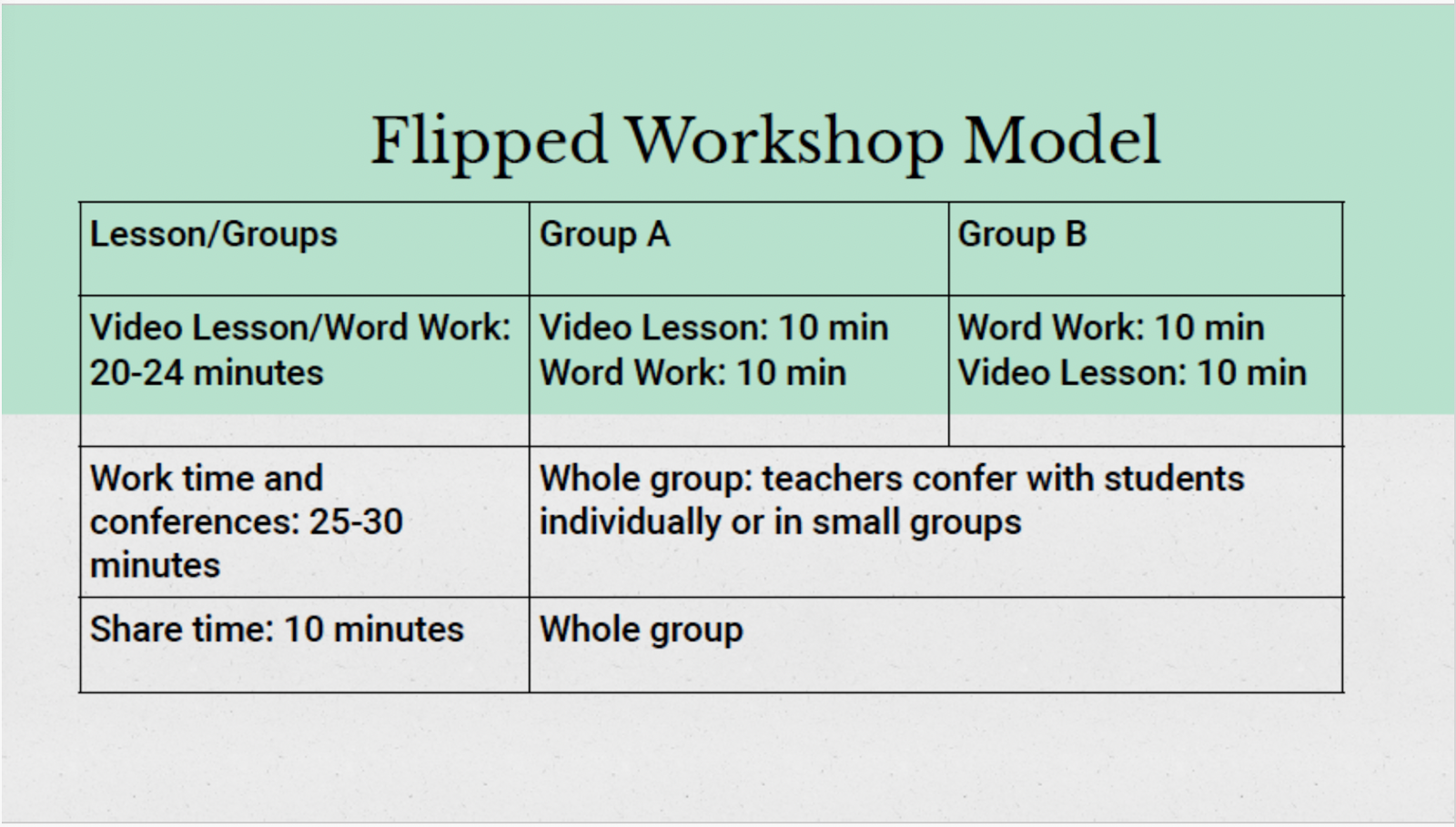 Flipped Workshop Model

| Lesson/Groups | Group A | Group B |
|---|---|---|
| Video Lesson/Word Work: 20-24 minutes | Video Lesson: 10 min Word Work: 10 min | Word Work: 10 min Video Lesson: 10 min |
| Work time and conferences: 25-30 minutes | Whole group: teachers confer with students individually or in small groups | |
| Share time: 10 minutes | Whole group | |